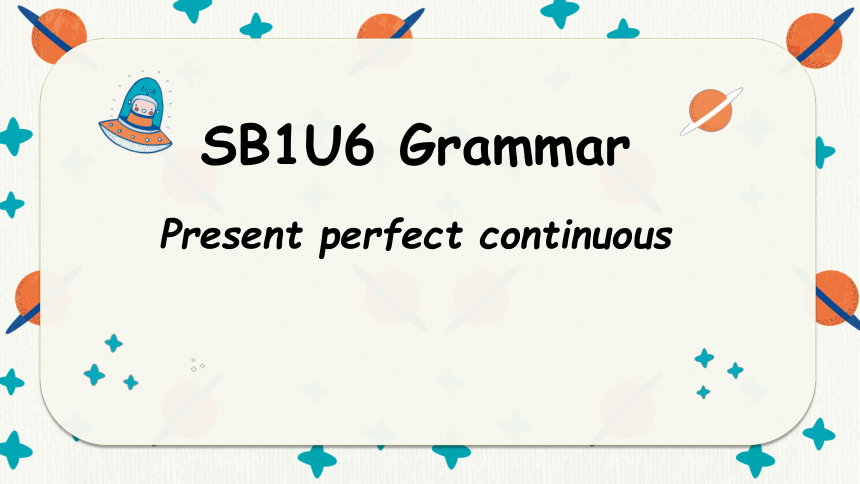 SB1U6 Grammar

Present perfect continuous